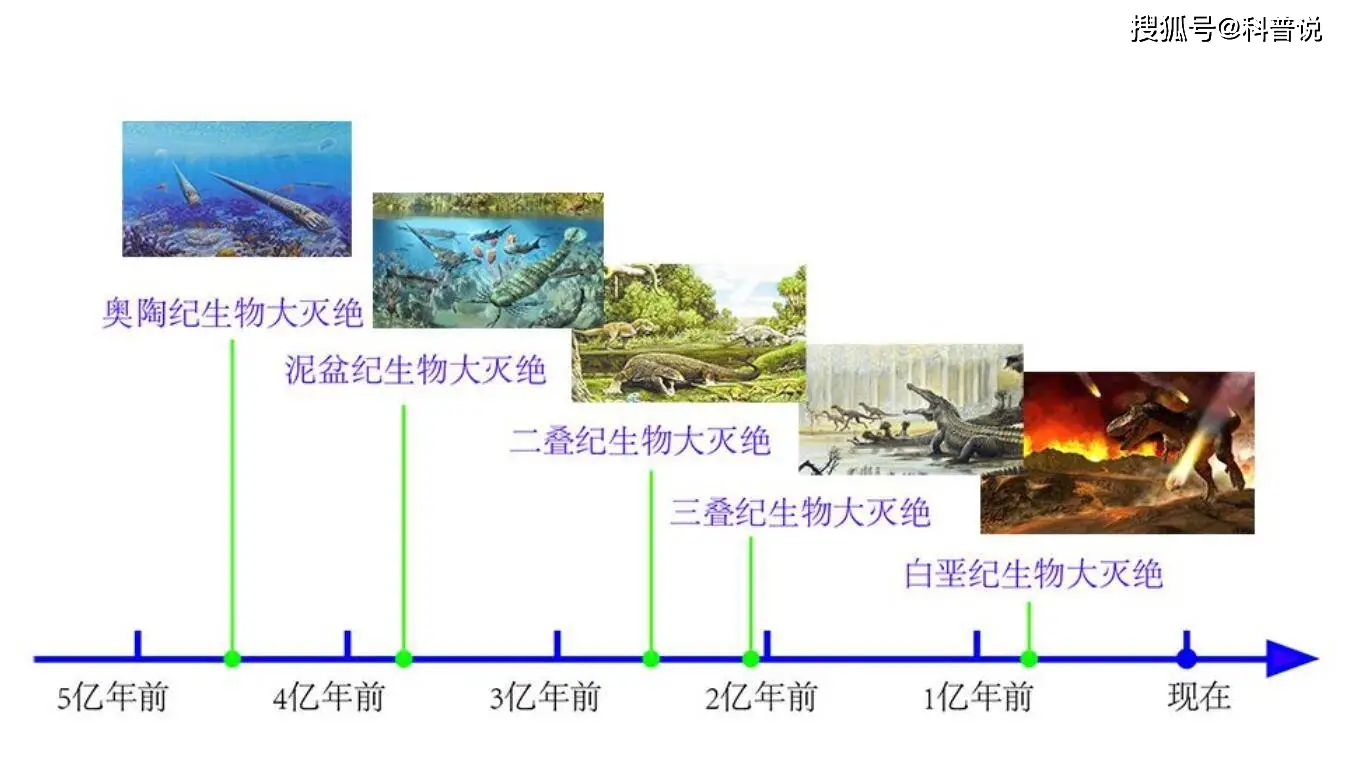 搜狐号@科普说

奥陶纪生物大灭绝

泥盆纪生物大灭绝

二叠纪生物大灭绝

三叠纪生物大灭绝

白垩纪生物大灭绝

5亿年前 4亿年前 3亿年前 2亿年前 1亿年前 现在